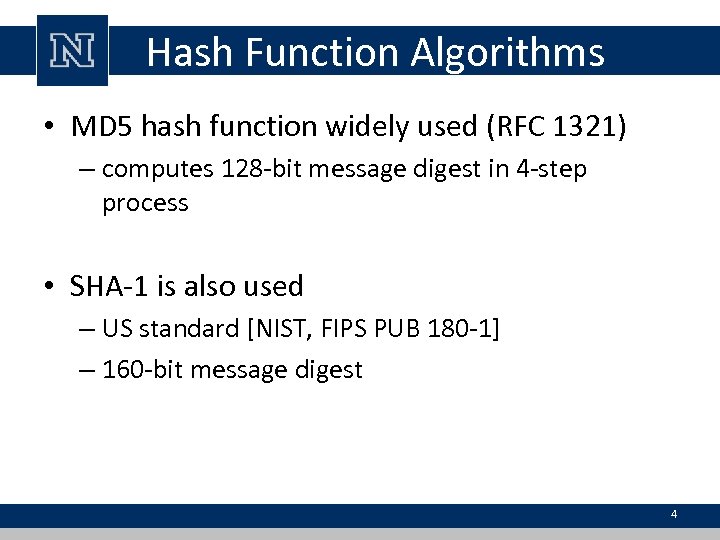 N

Hash Function Algorithms

• MD5 hash function widely used (RFC 1321)
– computes 128-bit message digest in 4-step process

• SHA-1 is also used
– US standard [NIST, FIPS PUB 180-1]
– 160-bit message digest

4